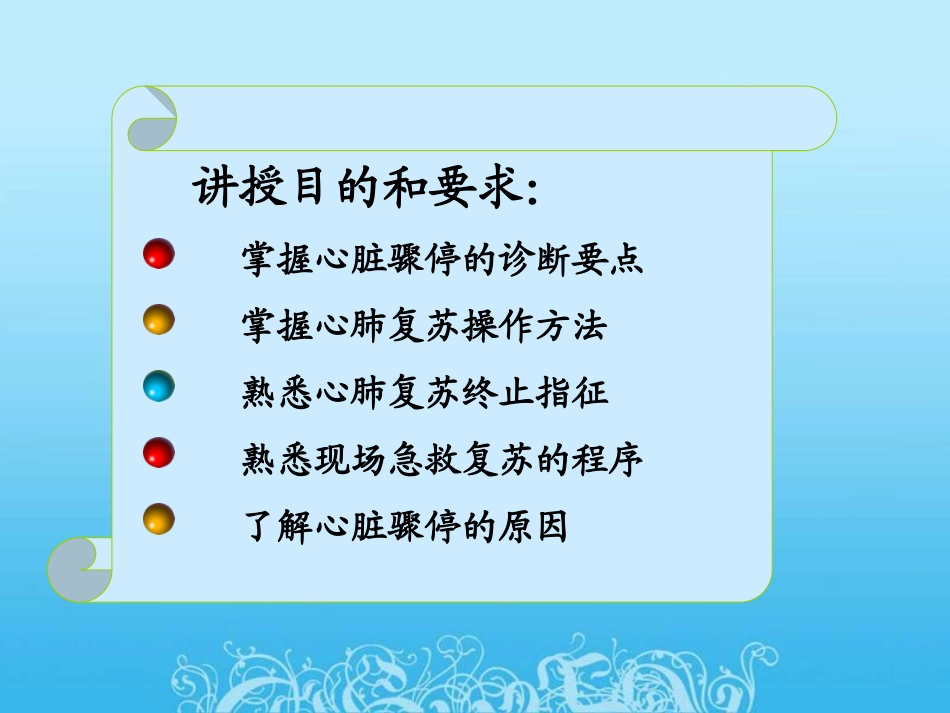 讲授目的和要求：

掌握心脏骤停的诊断要点

掌握心肺复苏操作方法

熟悉心肺复苏终止指征

熟悉现场急救复苏的程序

了解心脏骤停的原因